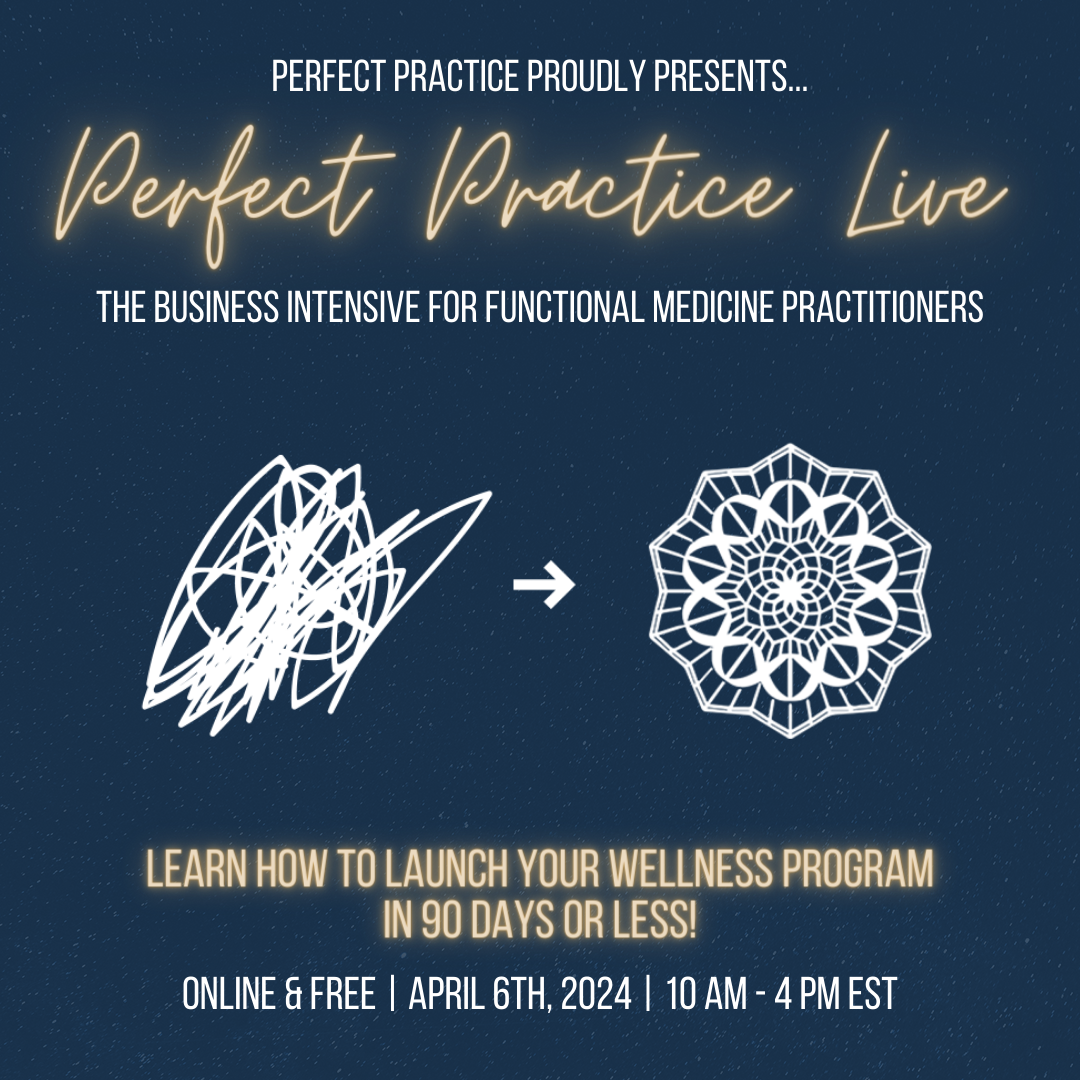 PERFECT PRACTICE PROUDLY PRESENTS...

Perfect Practice Live

THE BUSINESS INTENSIVE FOR FUNCTIONAL MEDICINE PRACTITIONERS

LEARN HOW TO LAUNCH YOUR WELLNESS PROGRAM IN 90 DAYS OR LESS!

ONLINE & FREE | APRIL 6TH, 2024 | 10 AM - 4 PM EST